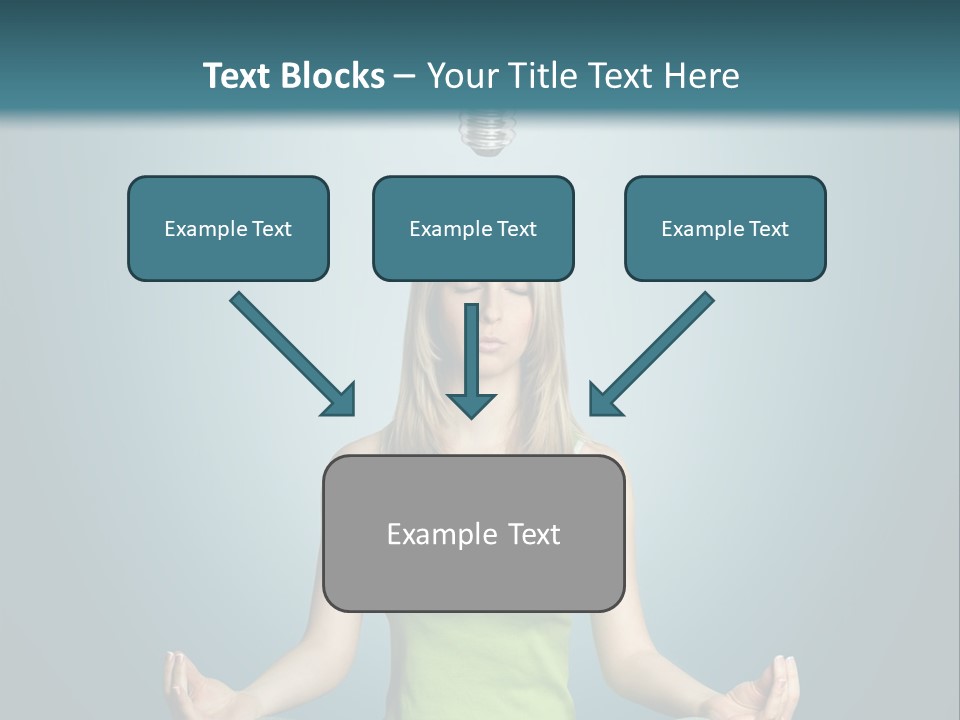 Text Blocks – Your Title Text Here

Example Text

Example Text

Example Text

Example Text